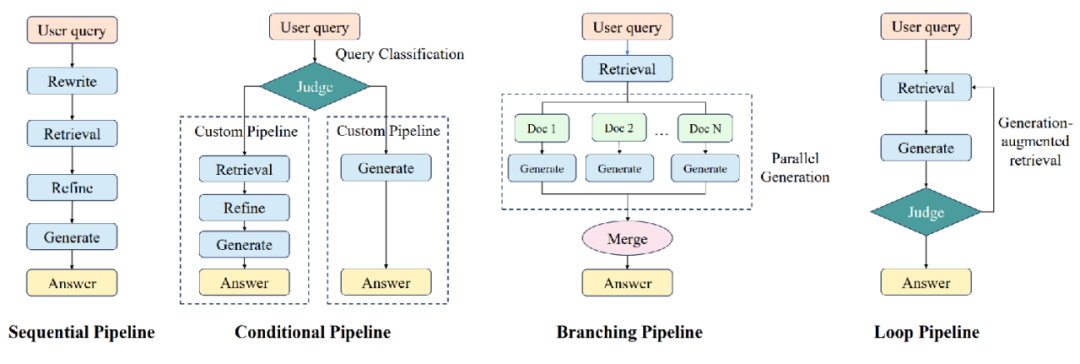 User query
Rewrite
Retrieval
Refine
Generate
Answer
Sequential Pipeline

User query
Query Classification
Judge
Custom Pipeline
Retrieval
Refine
Generate
Answer
Custom Pipeline
Generate
Answer
Conditional Pipeline

User query
Retrieval
Doc 1
Doc 2
...
Doc N
Generate
Generate
Generate
Parallel Generation
Merge
Answer
Branching Pipeline

User query
Retrieval
Generate
Judge
Generation-augmented retrieval
Answer
Loop Pipeline